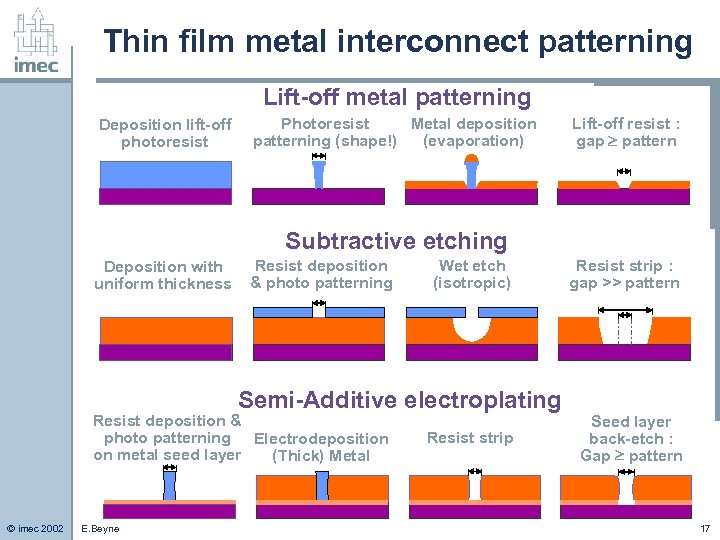 imec

Thin film metal interconnect patterning

Lift-off metal patterning

Deposition lift-off photoresist

Photoresist patterning (shape!)

Metal deposition (evaporation)

Lift-off resist : gap $\geq$ pattern

Subtractive etching

Deposition with uniform thickness

Resist deposition & photo patterning

Wet etch (isotropic)

Resist strip : gap >> pattern

Semi-Additive electroplating

Resist deposition & photo patterning on metal seed layer

Electrodeposition (Thick) Metal

Resist strip

Seed layer back-etch : Gap $\geq$ pattern

© imec 2002

E.Beyne

17